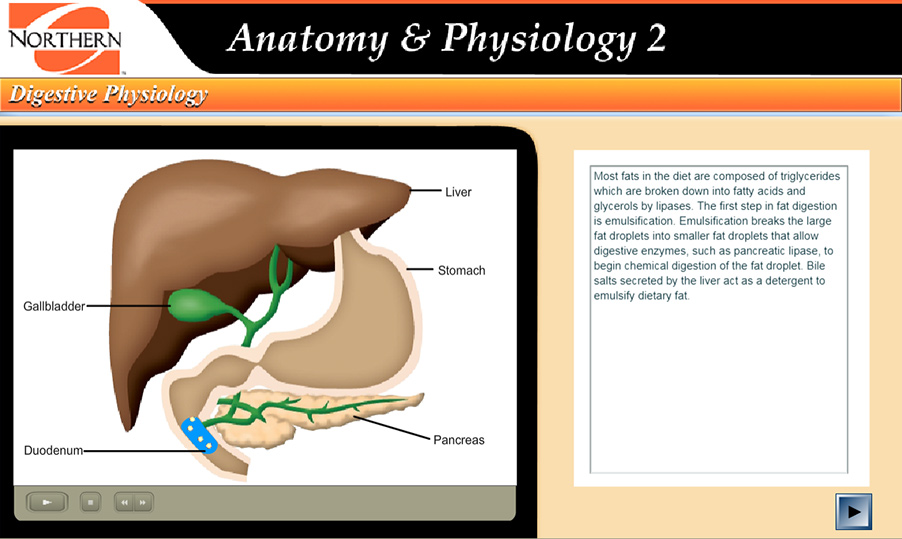 NORTHERN

Anatomy & Physiology 2

Digestive Physiology

Liver

Stomach

Gallbladder

Pancreas

Duodenum

Most fats in the diet are composed of triglycerides which are broken down into fatty acids and glycerols by lipases. The first step in fat digestion is emulsification. Emulsification breaks the large fat droplets into smaller fat droplets that allow digestive enzymes, such as pancreatic lipase, to begin chemical digestion of the fat droplet. Bile salts secreted by the liver act as a detergent to emulsify dietary fat.